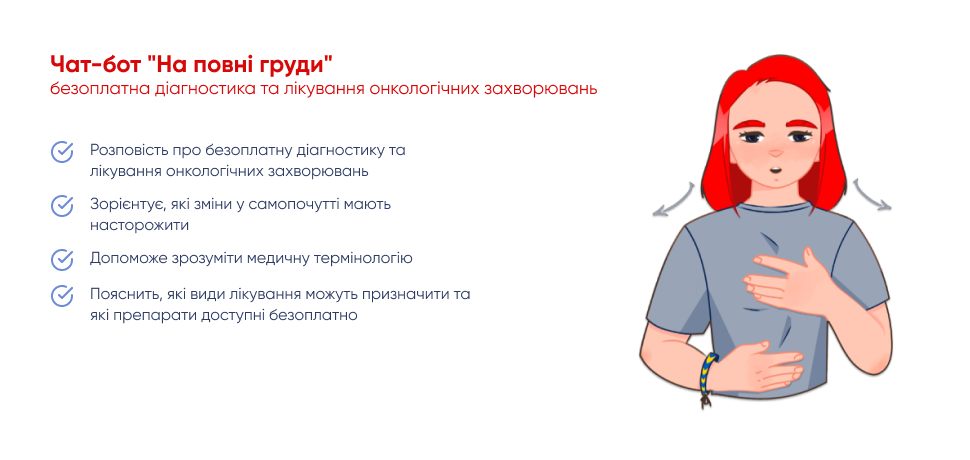 Чат-бот "На повні груди"
безоплатна діагностика та лікування онкологічних захворювань

Розповість про безоплатну діагностику та лікування онкологічних захворювань

Зорієнтує, які зміни у самопочутті мають насторожити

Допоможе зрозуміти медичну термінологію

Пояснить, які види лікування можуть призначити та які препарати доступні безоплатно